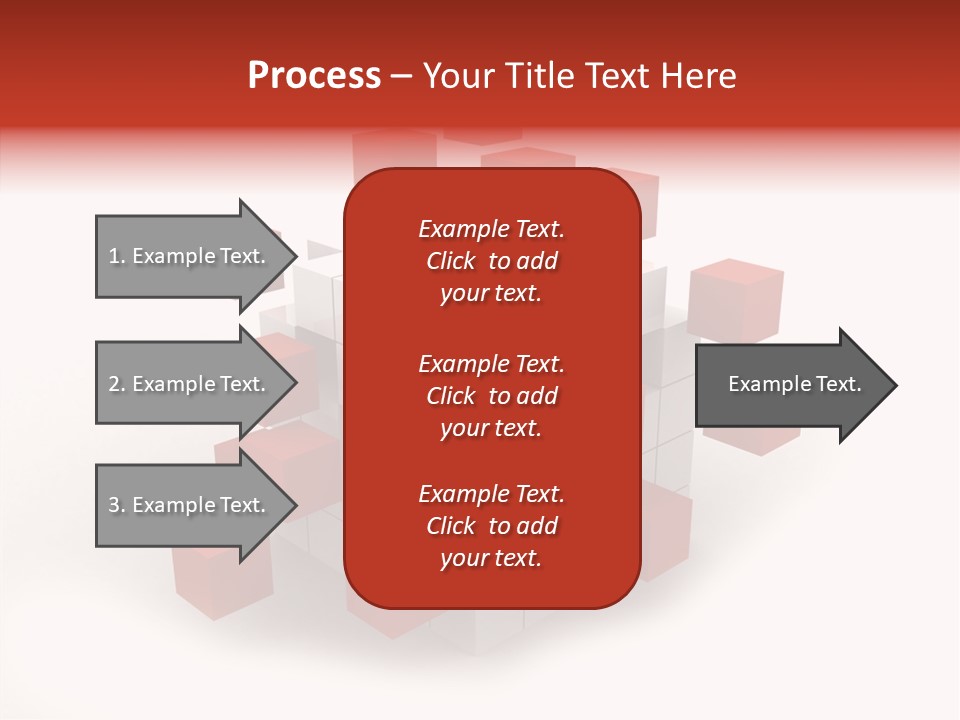 Process – Your Title Text Here

1. Example Text.

2. Example Text.

3. Example Text.

Example Text. Click to add your text.

Example Text. Click to add your text.

Example Text. Click to add your text.

Example Text.